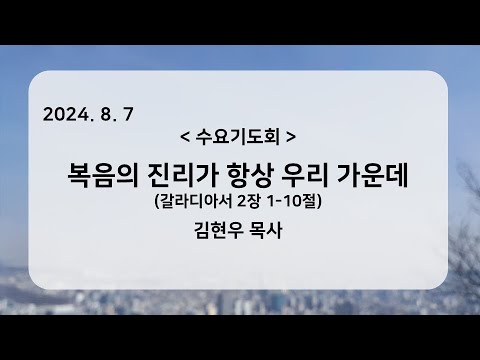 2024. 8. 7

< 수요기도회 >

복음의 진리가 항상 우리 가운데

(갈라디아서 2장 1-10절)

김현우 목사